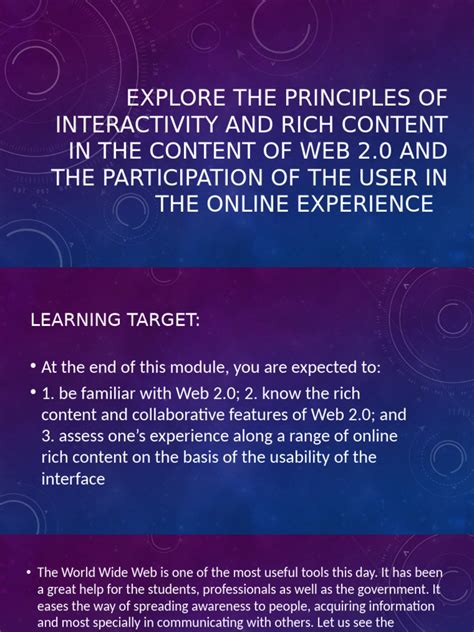 EXPLORE THE PRINCIPLES OF INTERACTIVITY AND RICH CONTENT IN THE CONTENT OF WEB 2.0 AND THE PARTICIPATION OF THE USER IN THE ONLINE EXPERIENCE

LEARNING TARGET:

• At the end of this module, you are expected to:
• 1. be familiar with Web 2.0; 2. know the rich content and collaborative features of Web 2.0; and 3. assess one's experience along a range of online rich content on the basis of the usability of the interface

• The World Wide Web is one of the most useful tools this day. It has been a great help for the students, professionals as well as the government. It eases the way of spreading awareness to people, acquiring information and most specially in communicating with others. Let us see the